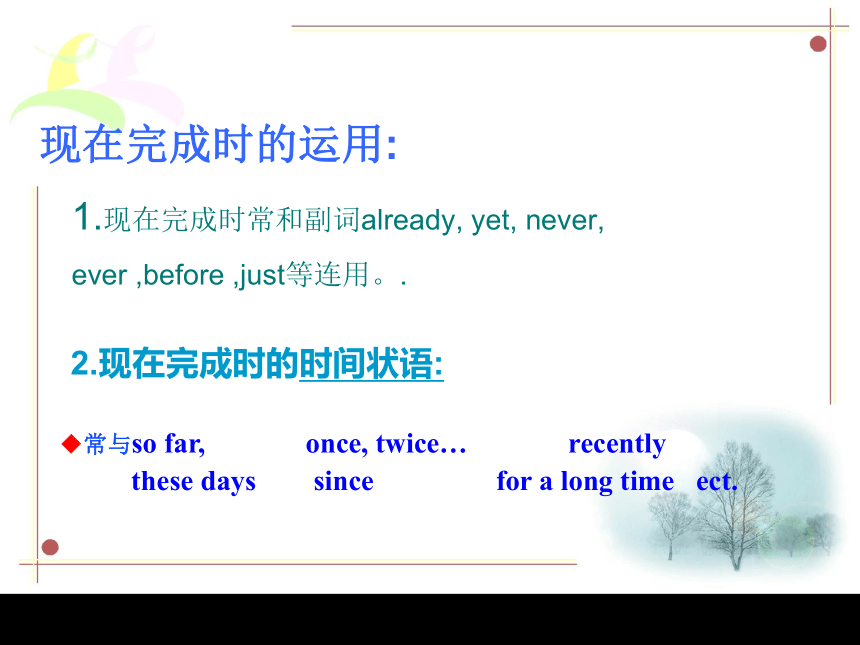 现在完成时的运用:

1.现在完成时常和副词already, yet, never, ever ,before ,just等连用。.

2.现在完成时的时间状语:

◆常与so far, once, twice… recently these days since for a long time ect.